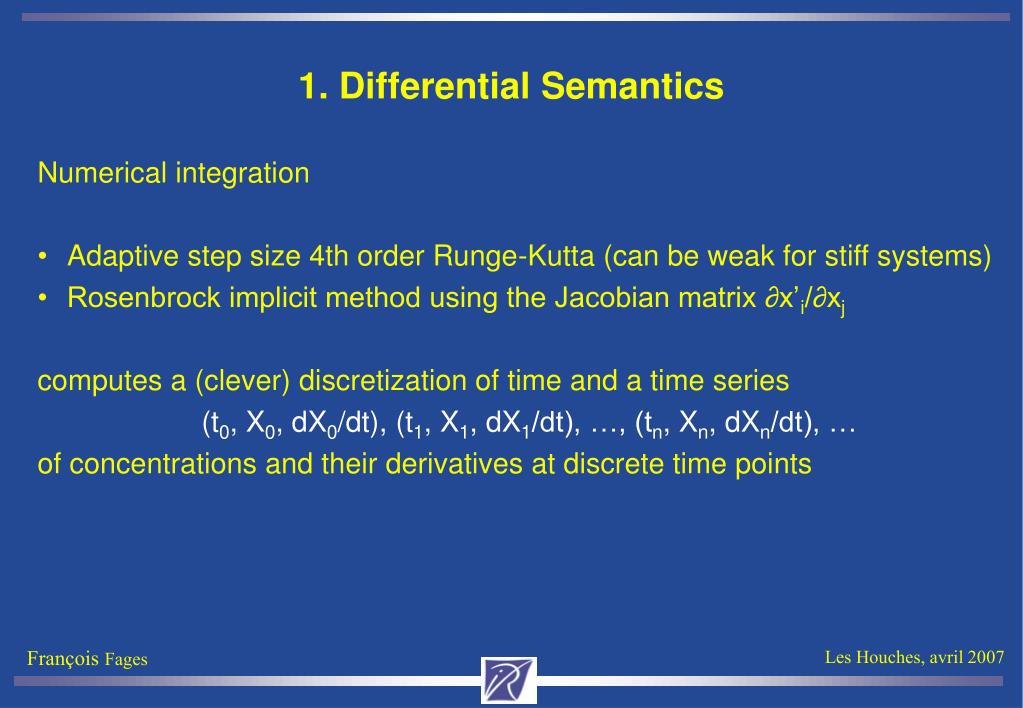 1. Differential Semantics

Numerical integration

• Adaptive step size 4th order Runge-Kutta (can be weak for stiff systems)
• Rosenbrock implicit method using the Jacobian matrix $\partial x'_i/\partial x_j$

computes a (clever) discretization of time and a time series
$(t_0, X_0, dX_0/dt), (t_1, X_1, dX_1/dt), \ldots, (t_n, X_n, dX_n/dt), \ldots$
of concentrations and their derivatives at discrete time points

François Fages

Les Houches, avril 2007